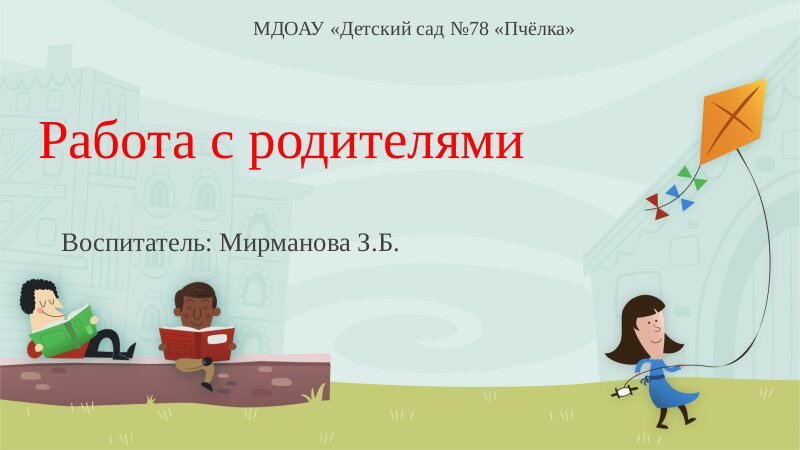 МДОАУ «Детский сад №78 «Пчёлка»

Работа с родителями

Воспитатель: Мирманова З.Б.